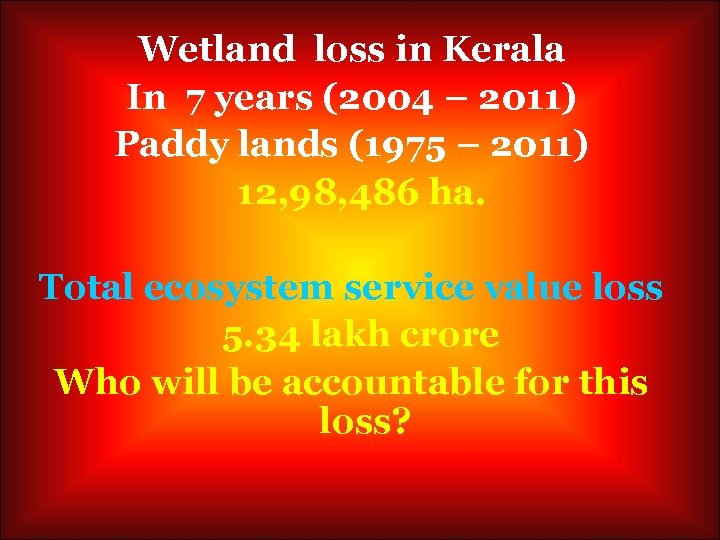 Wetland loss in Kerala
In 7 years (2004 – 2011)
Paddy lands (1975 – 2011)
12,98,486 ha.

Total ecosystem service value loss
5.34 lakh crore
Who will be accountable for this loss?